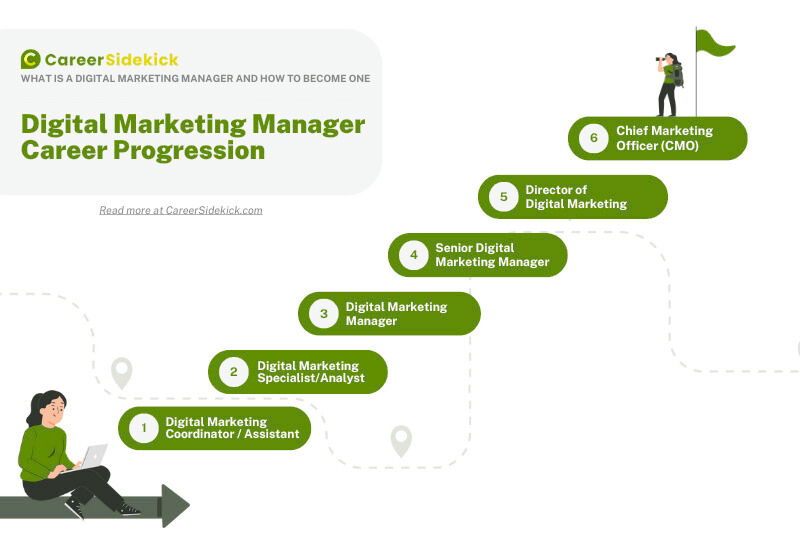 CareerSidekick
WHAT IS A DIGITAL MARKETING MANAGER AND HOW TO BECOME ONE

Digital Marketing Manager Career Progression

Read more at CareerSidekick.com

6 Chief Marketing Officer (CMO)

5 Director of Digital Marketing

4 Senior Digital Marketing Manager

3 Digital Marketing Manager

2 Digital Marketing Specialist/Analyst

1 Digital Marketing Coordinator / Assistant